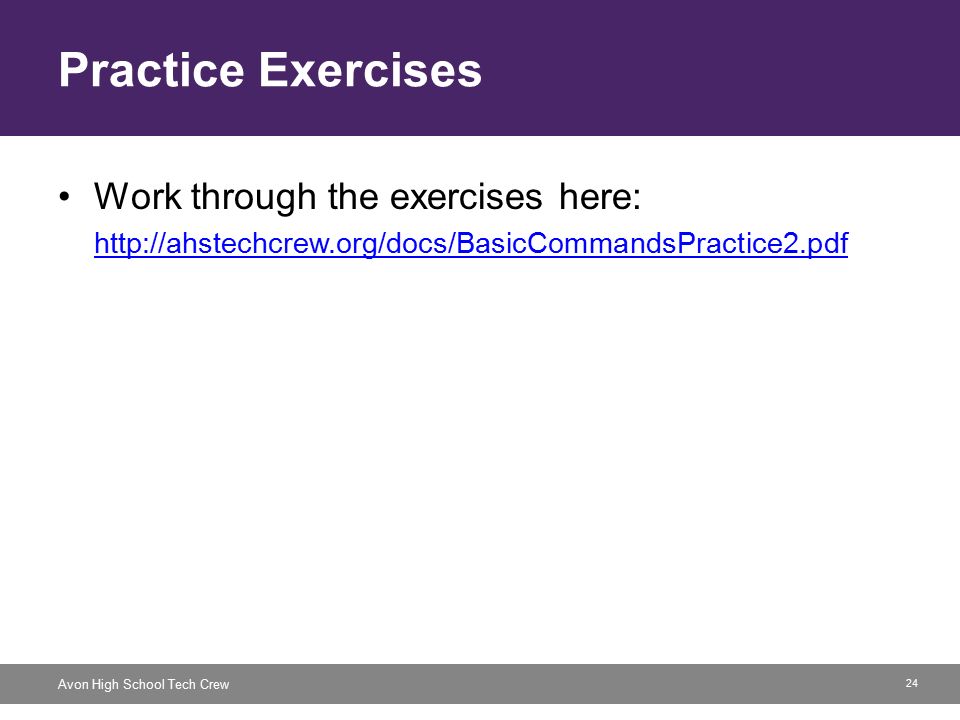 Practice Exercises

• Work through the exercises here: http://ahstechcrew.org/docs/BasicCommandsPractice2.pdf

Avon High School Tech Crew

24